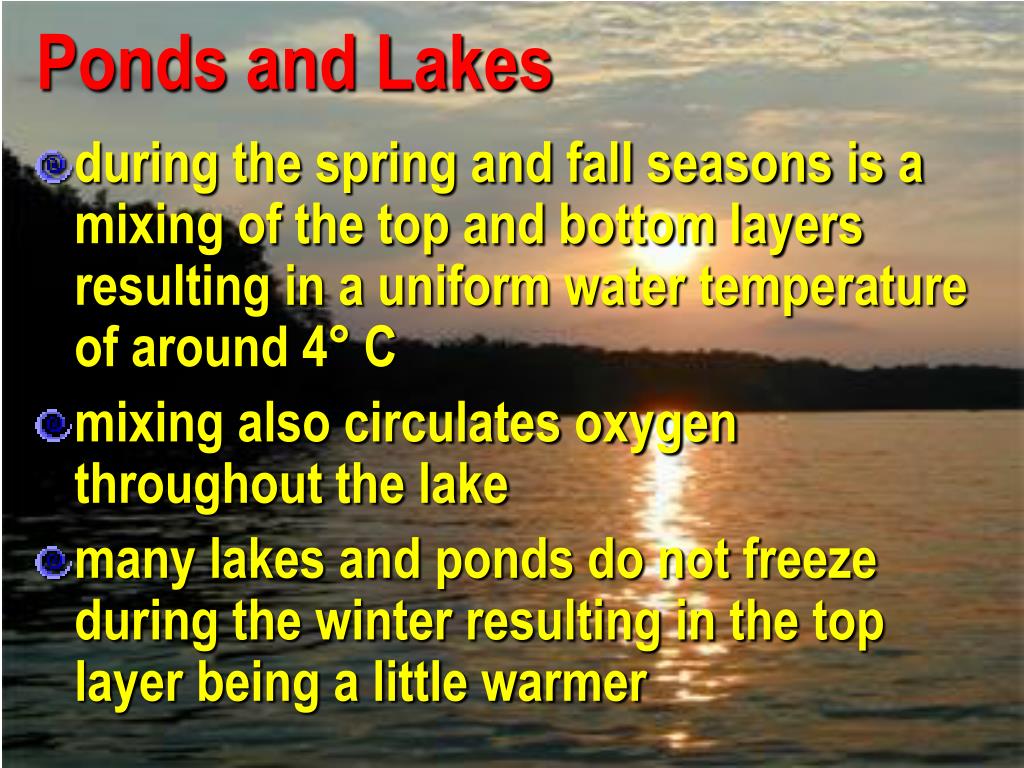 Ponds and Lakes

during the spring and fall seasons is a mixing of the top and bottom layers resulting in a uniform water temperature of around 4° C

mixing also circulates oxygen throughout the lake

many lakes and ponds do not freeze during the winter resulting in the top layer being a little warmer